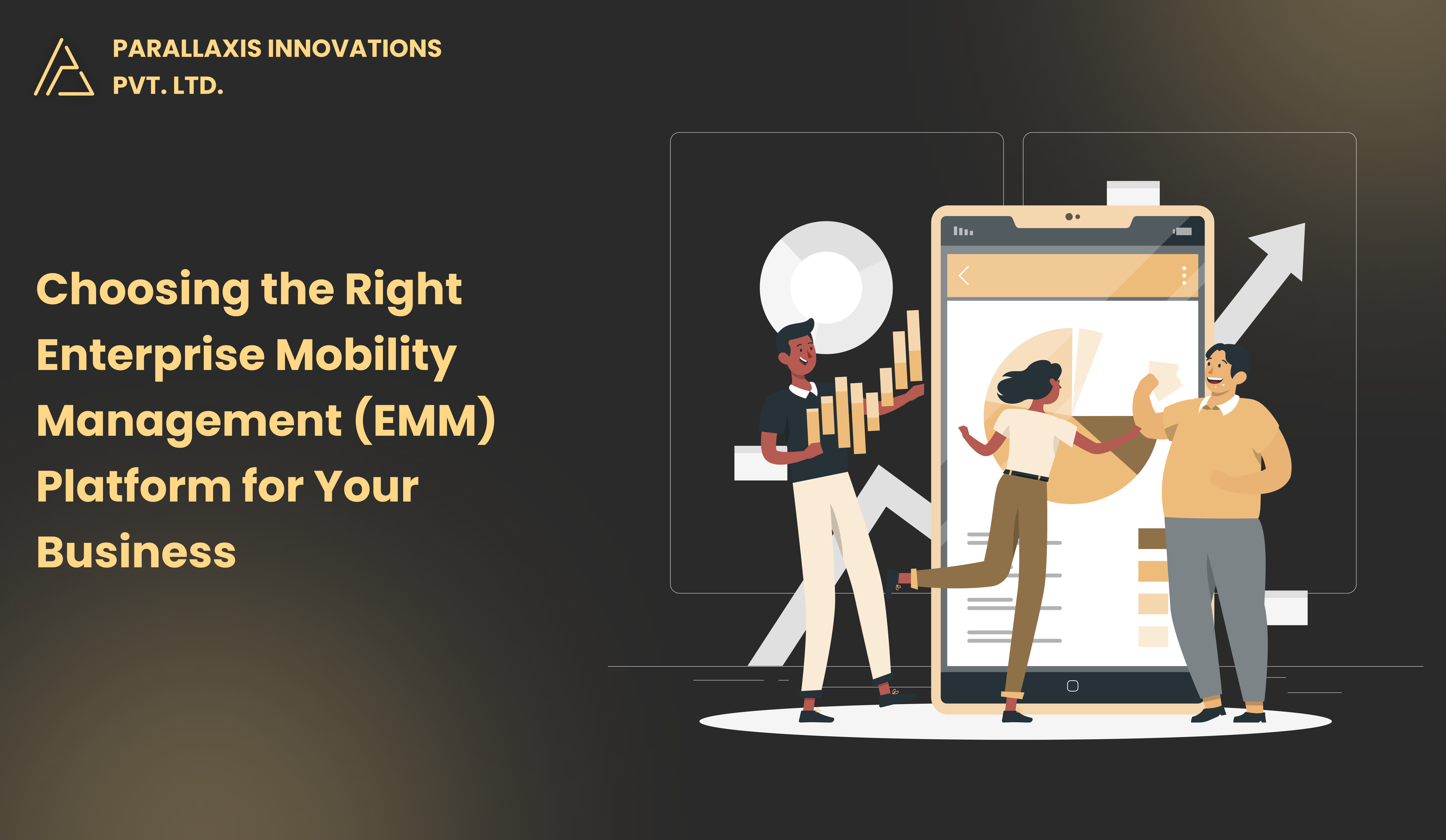 PARALLAXIS INNOVATIONS
PVT. LTD.

Choosing the Right Enterprise Mobility Management (EMM) Platform for Your Business